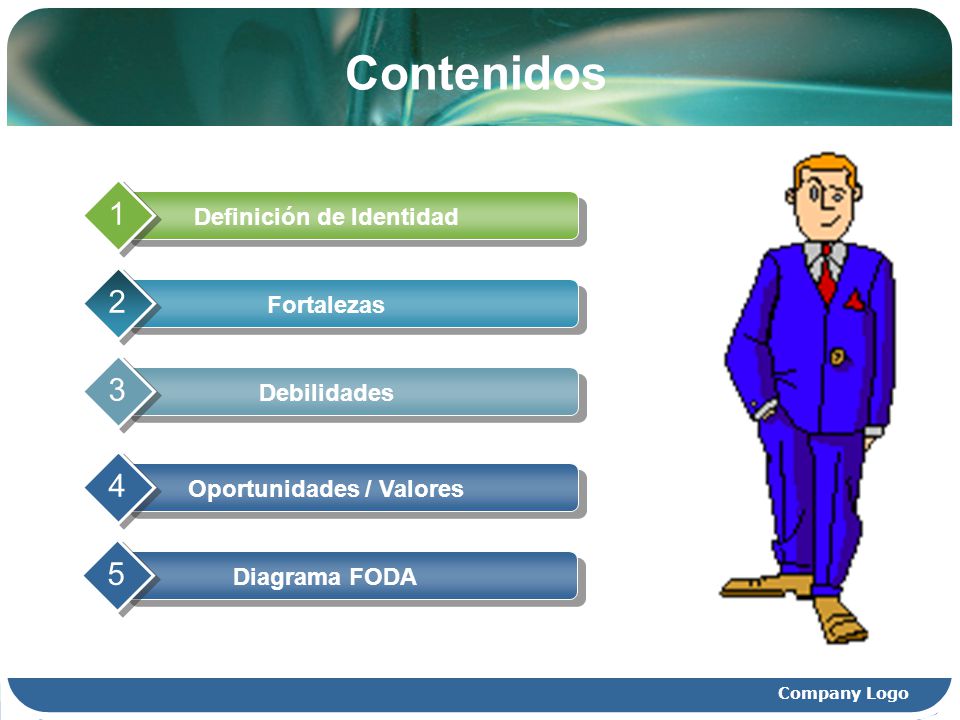 Contenidos

1 Definición de Identidad

2 Fortalezas

3 Debilidades

4 Oportunidades / Valores

5 Diagrama FODA

Company Logo